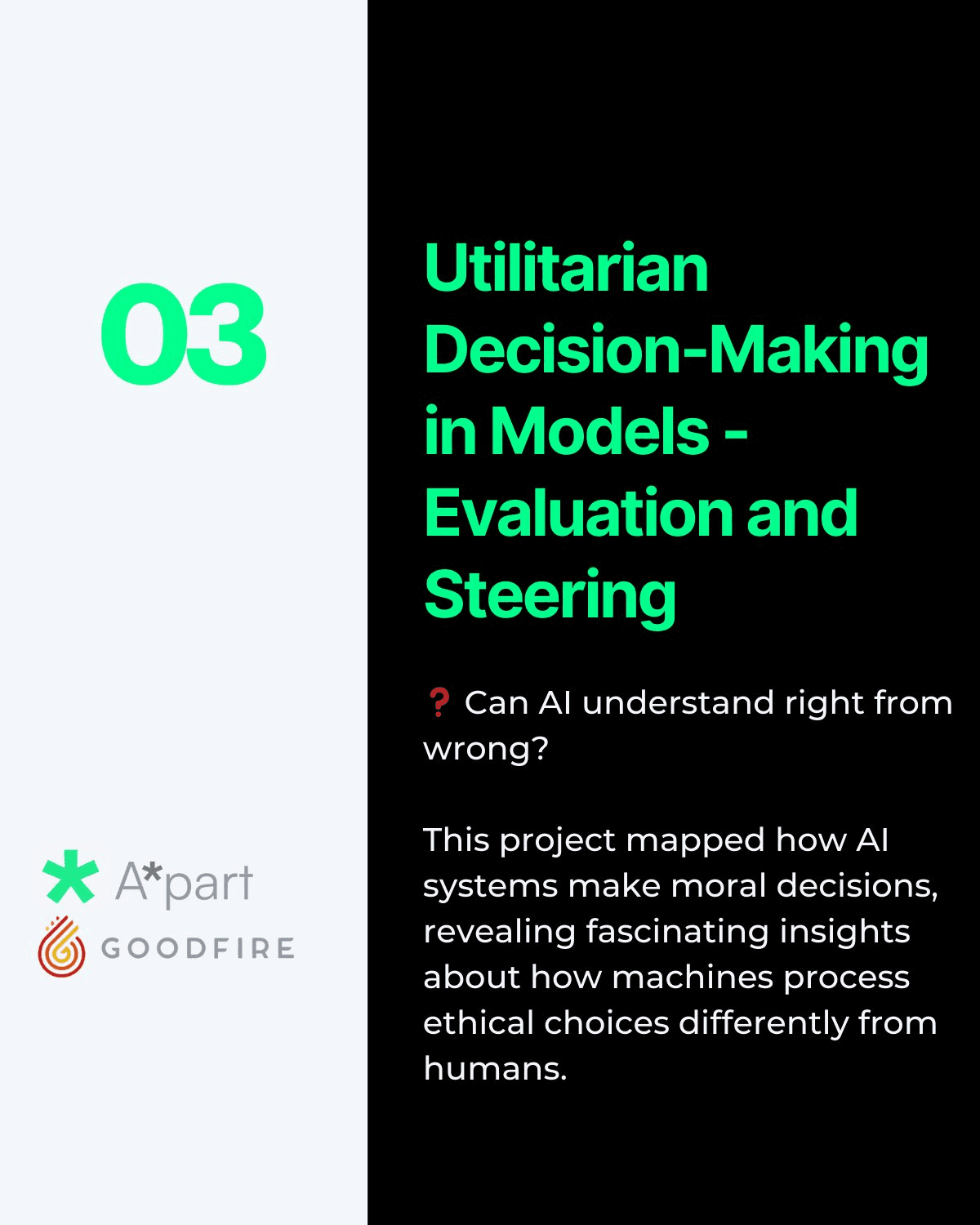 03

A*part

GOODFIRE

Utilitarian Decision-Making in Models - Evaluation and Steering

❓ Can AI understand right from wrong?

This project mapped how AI systems make moral decisions, revealing fascinating insights about how machines process ethical choices differently from humans.